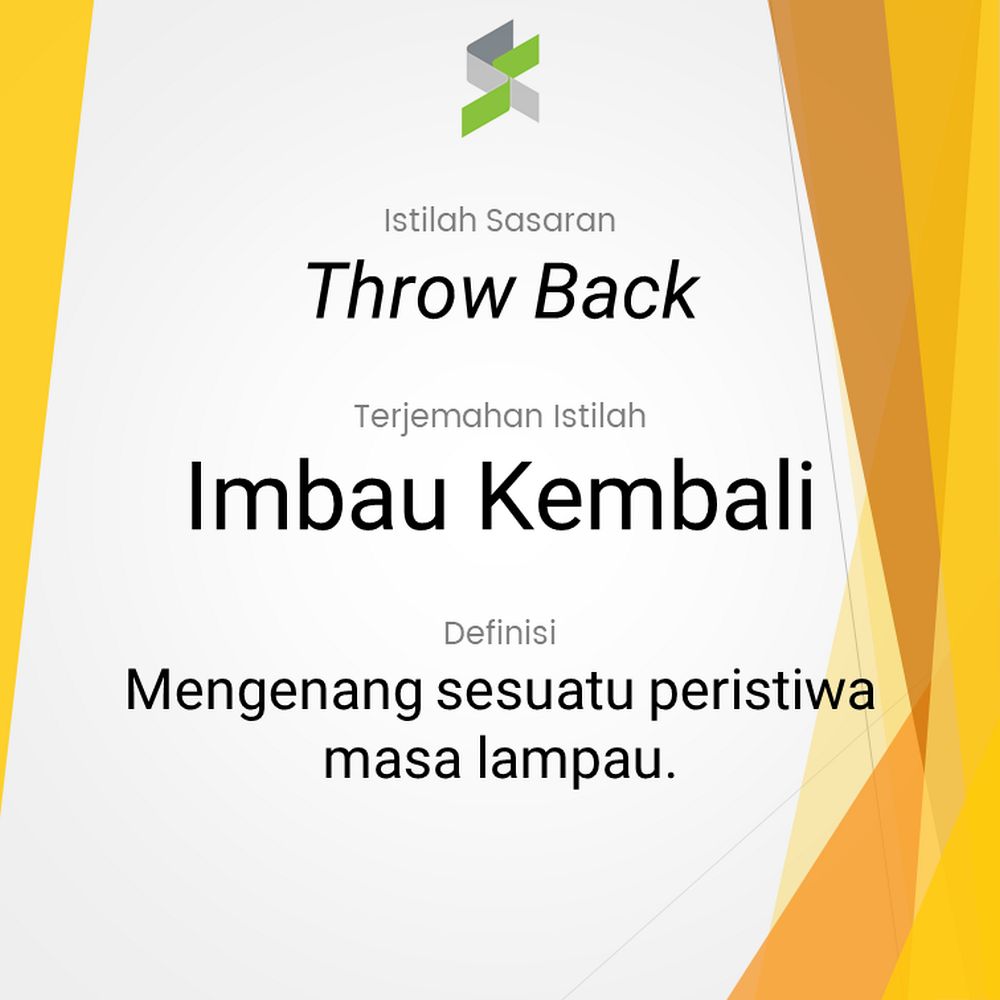 Istilah Sasaran

Throw Back

Terjemahan Istilah

Imbau Kembali

Definisi

Mengenang sesuatu peristiwa masa lampau.